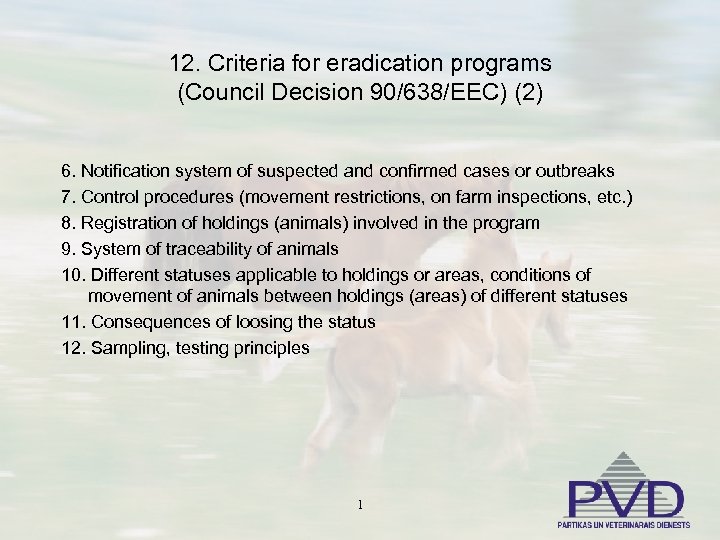 12. Criteria for eradication programs
(Council Decision 90/638/EEC) (2)

6. Notification system of suspected and confirmed cases or outbreaks
7. Control procedures (movement restrictions, on farm inspections, etc.)
8. Registration of holdings (animals) involved in the program
9. System of traceability of animals
10. Different statuses applicable to holdings or areas, conditions of movement of animals between holdings (areas) of different statuses
11. Consequences of loosing the status
12. Sampling, testing principles

1

PVD
PARTIKAS UN VETERINARAIS DIENESTS